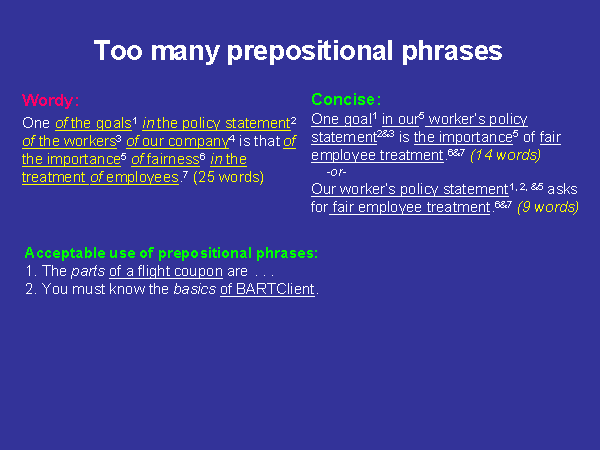 Too many prepositional phrases

Wordy:

One of the goals$^1$ in the policy statement$^2$ of the workers$^3$ of our company$^4$ is that of the importance$^5$ of fairness$^6$ in the treatment of employees.$^7$ (25 words)

Concise:

One goal$^1$ in our$^5$ worker's policy statement$^{2\&3}$ is the importance$^5$ of fair employee treatment.$^{6\&7}$ (14 words)

-or-

Our worker's policy statement$^{1, 2, \&5}$ asks for fair employee treatment.$^{6\&7}$ (9 words)

Acceptable use of prepositional phrases:
1. The parts of a flight coupon are . . .
2. You must know the basics of BARTClient.